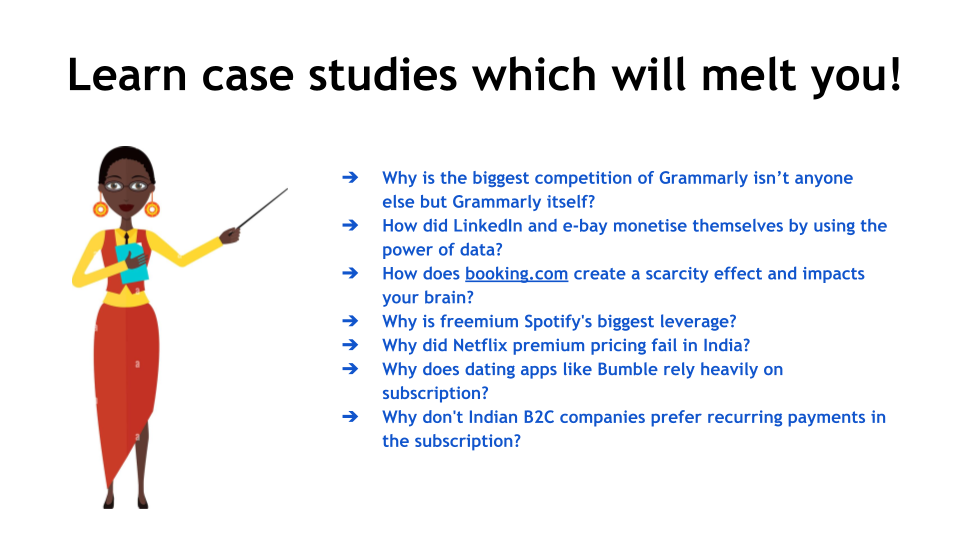 Learn case studies which will melt you!

➔ Why is the biggest competition of Grammarly isn't anyone else but Grammarly itself?
➔ How did LinkedIn and e-bay monetise themselves by using the power of data?
➔ How does booking.com create a scarcity effect and impacts your brain?
➔ Why is freemium Spotify's biggest leverage?
➔ Why did Netflix premium pricing fail in India?
➔ Why does dating apps like Bumble rely heavily on subscription?
➔ Why don't Indian B2C companies prefer recurring payments in the subscription?